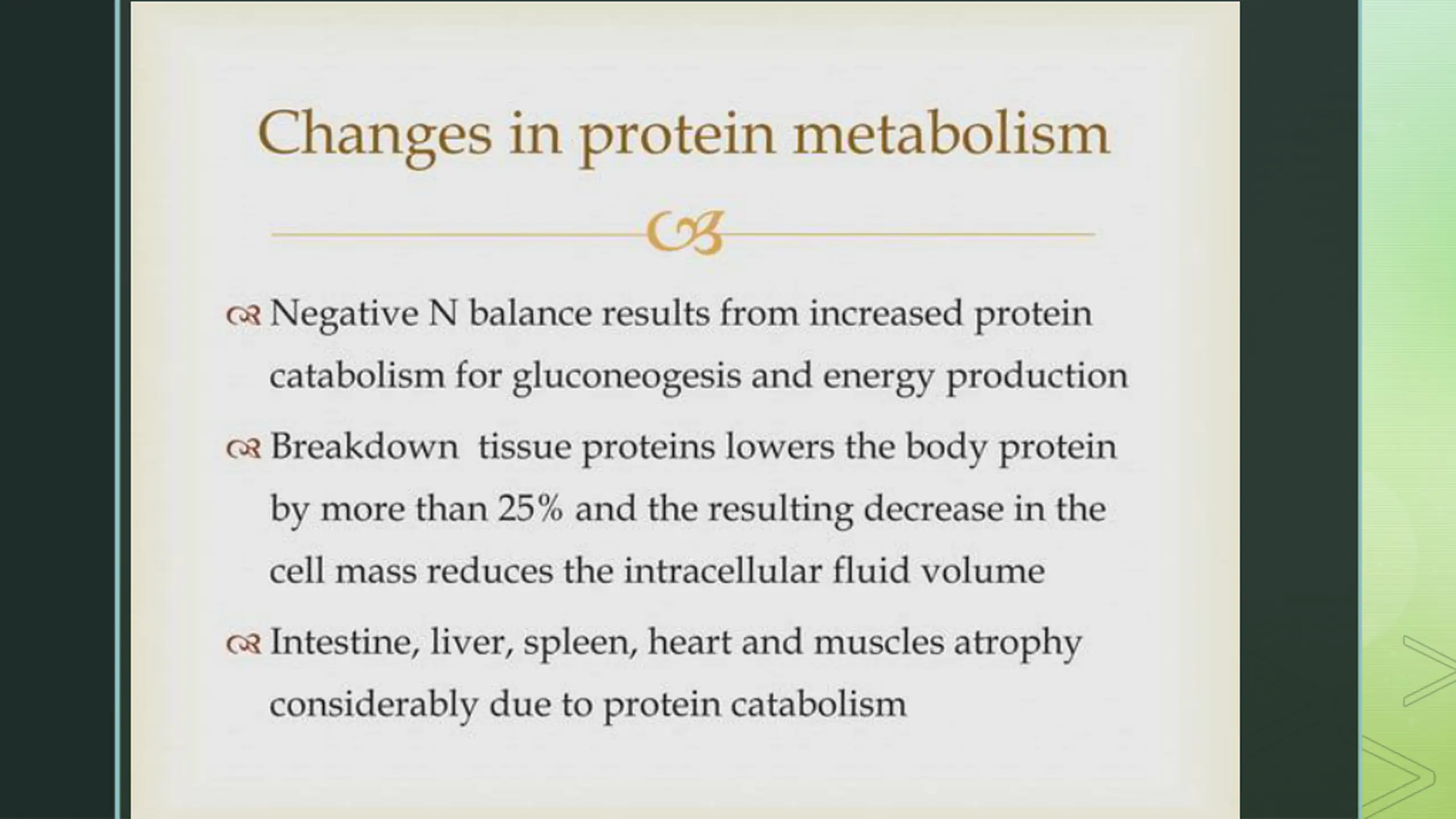 Changes in protein metabolism

Negative N balance results from increased protein catabolism for gluconeogesis and energy production

Breakdown  tissue proteins lowers the body protein by more than 25% and the resulting decrease in the cell mass reduces the intracellular fluid volume

Intestine, liver, spleen, heart and muscles atrophy considerably due to protein catabolism